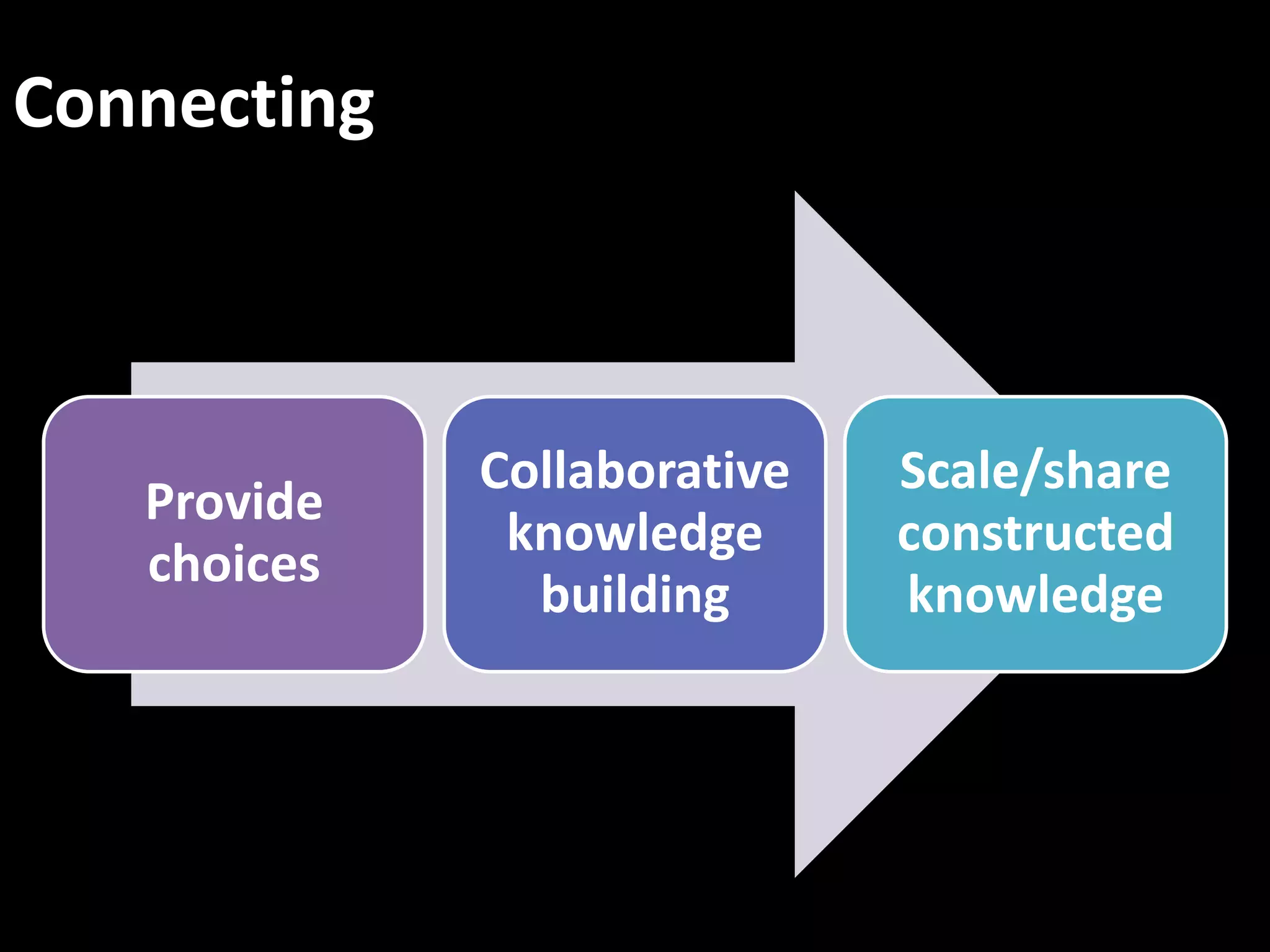 Connecting

Provide choices

Collaborative knowledge building

Scale/share constructed knowledge